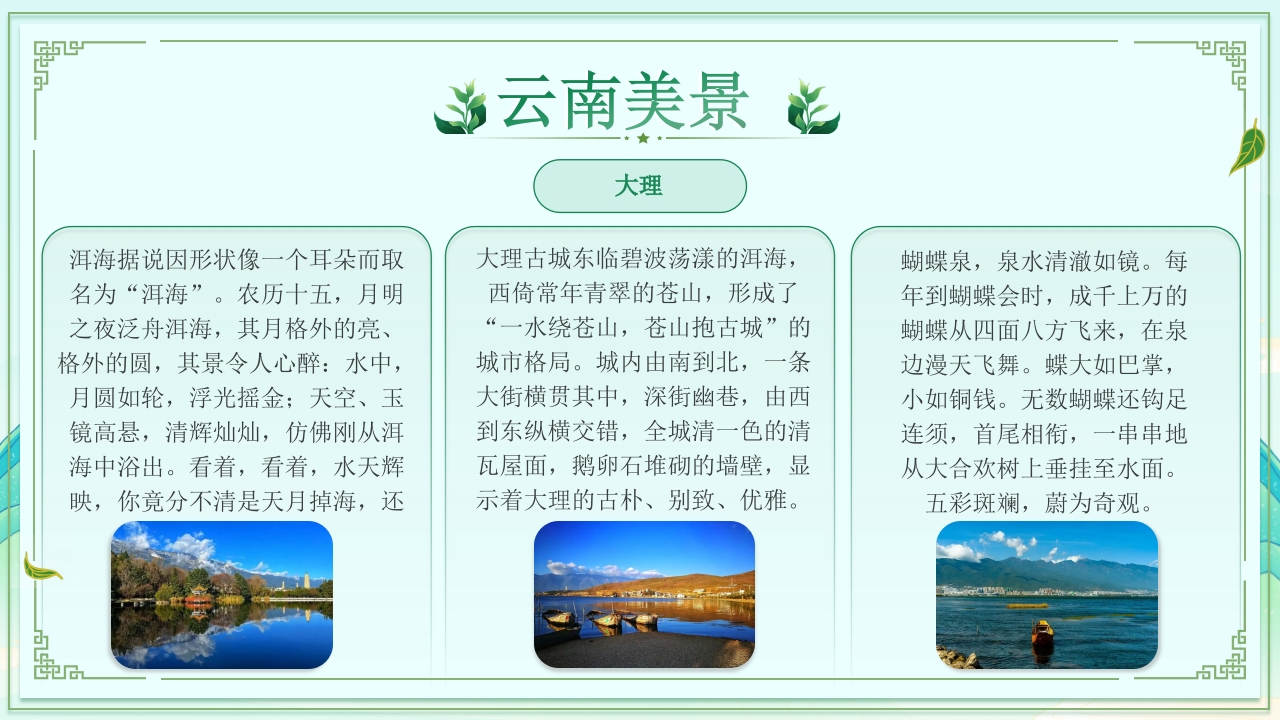 云南美景

大理

洱海据说因形状像一个耳朵而取名为“洱海”。农历十五，月明之夜泛舟洱海，其月格外的亮、格外的圆，其景令人心醉：水中，月圆如轮，浮光摇金；天空、玉镜高悬，清辉灿灿，仿佛刚从洱海中浴出。看着，看着，水天辉映，你竟分不清是天月掉海，还

大理古城东临碧波荡漾的洱海，西倚常年青翠的苍山，形成了“一水绕苍山，苍山抱古城”的城市格局。城内由南到北，一条大街横贯其中，深街幽巷，由西到东纵横交错，全城清一色的清瓦屋面，鹅卵石堆砌的墙壁，显示着大理的古朴、别致、优雅。

蝴蝶泉，泉水清澈如镜。每年到蝴蝶会时，成千上万的蝴蝶从四面八方飞来，在泉边漫天飞舞。蝶大如巴掌，小如铜钱。无数蝴蝶还钩足连须，首尾相衔，一串串地从大合欢树上垂挂至水面。五彩斑斓，蔚为奇观。